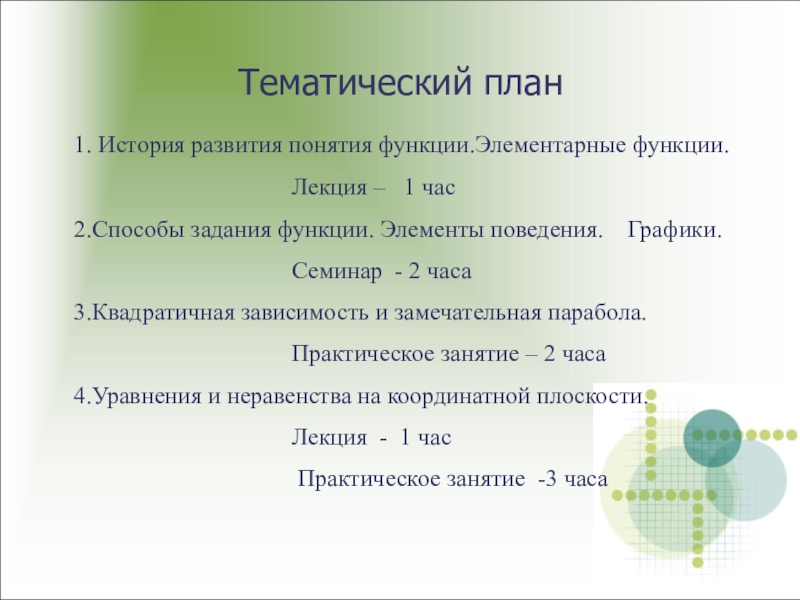 Тематический план

1. История развития понятия функции.Элементарные функции.

Лекция – 1 час

2.Способы задания функции. Элементы поведения. Графики.

Семинар - 2 часа

3.Квадратичная зависимость и замечательная парабола.

Практическое занятие – 2 часа

4.Уравнения и неравенства на координатной плоскости.

Лекция - 1 час

Практическое занятие -3 часа